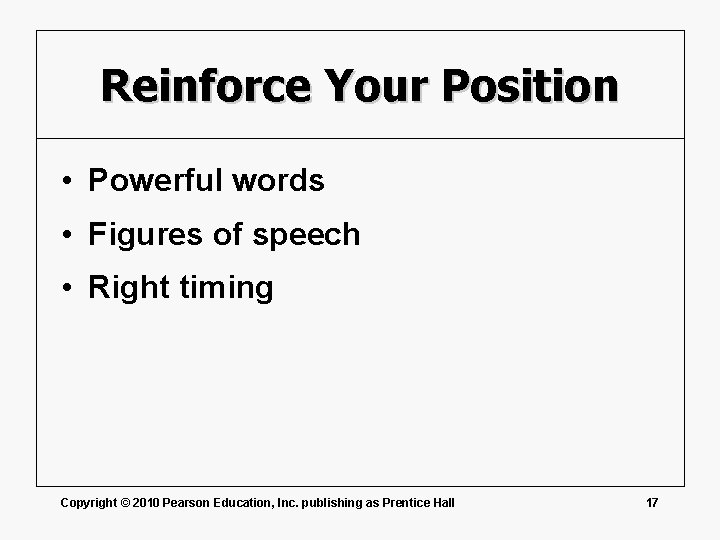 Reinforce Your Position

• Powerful words
• Figures of speech
• Right timing

Copyright © 2010 Pearson Education, Inc. publishing as Prentice Hall 17